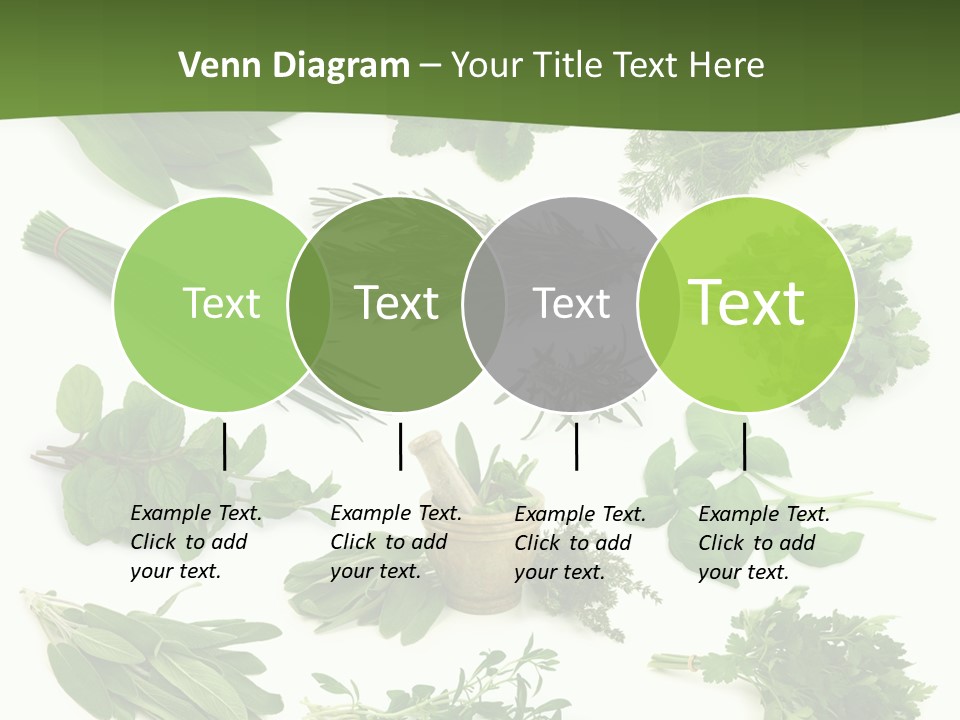 Venn Diagram – Your Title Text Here

Text

Text

Text

Text

Example Text. Click to add your text.

Example Text. Click to add your text.

Example Text. Click to add your text.

Example Text. Click to add your text.